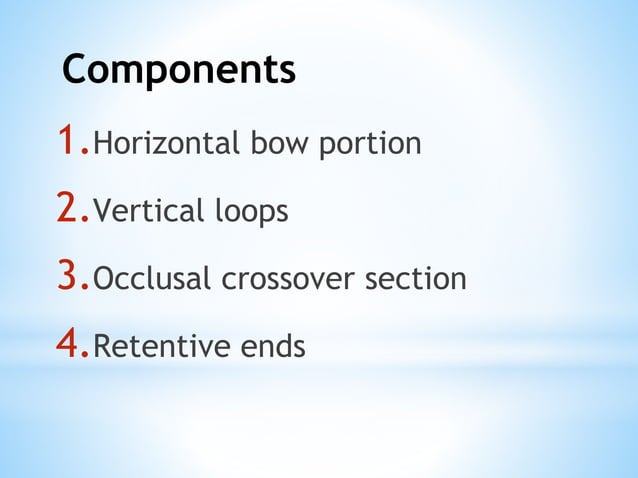 Components

1. Horizontal bow portion

2. Vertical loops

3. Occlusal crossover section

4. Retentive ends